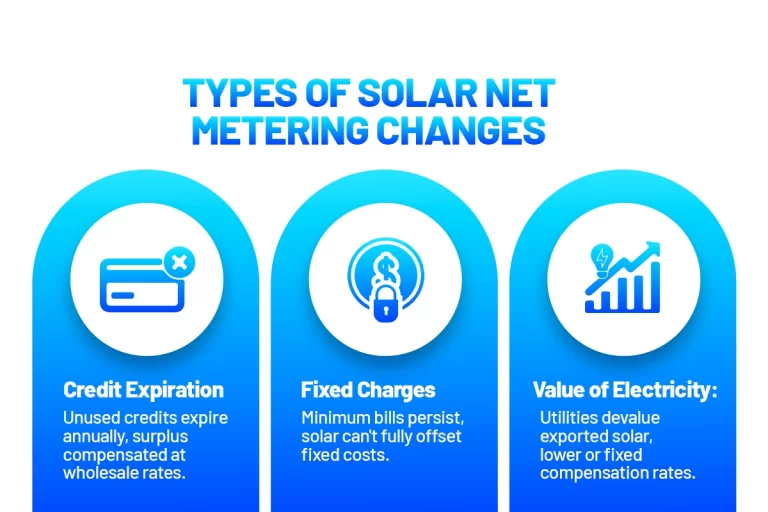 TYPES OF SOLAR NET METERING CHANGES

Credit Expiration
Unused credits expire annually, surplus compensated at wholesale rates.

Fixed Charges
Minimum bills persist, solar can't fully offset fixed costs.

Value of Electricity:
Utilities devalue exported solar, lower or fixed compensation rates.